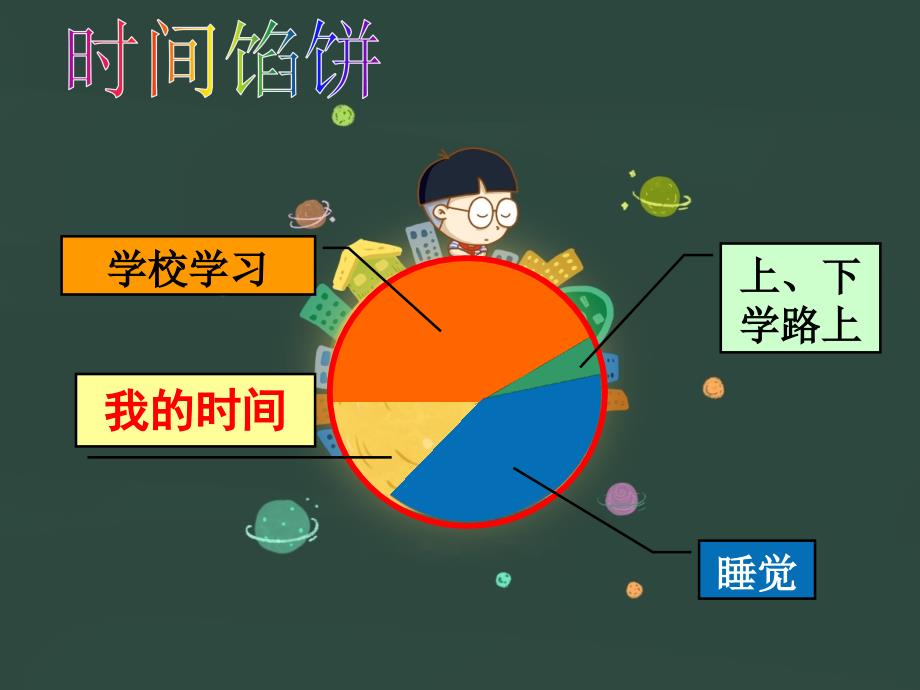 时间馅饼

学校学习

上、下学路上

我的时间

睡觉